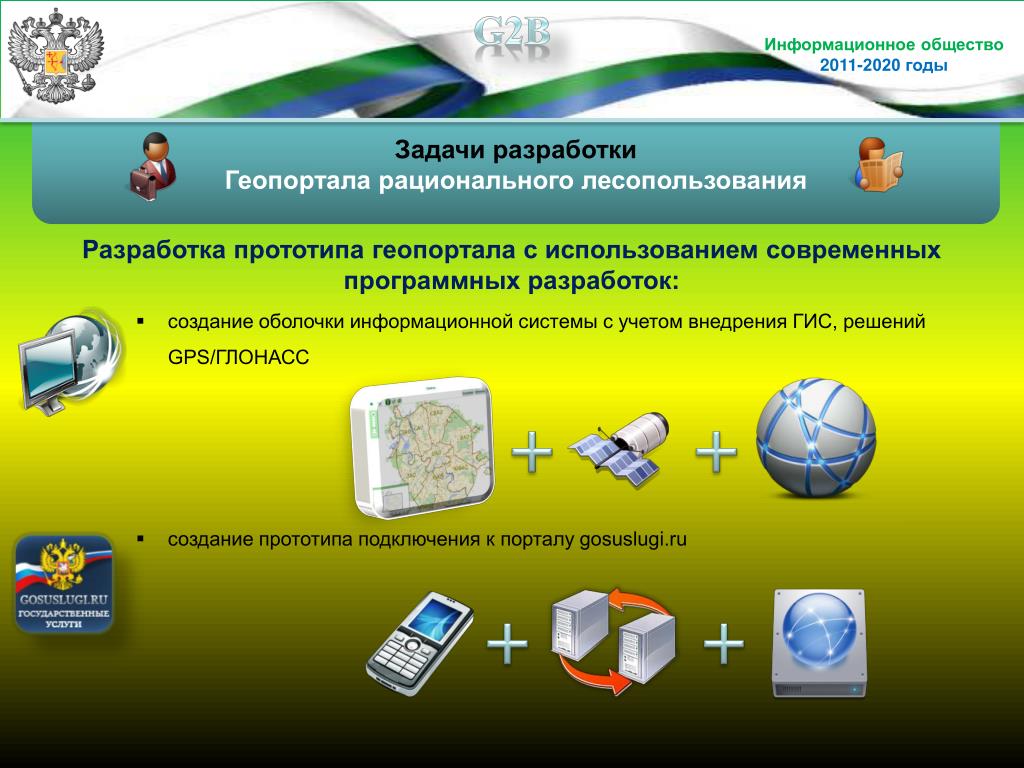 G2B

Информационное общество
2011-2020 годы

Задачи разработки
Геопортала рационального лесопользования

Разработка прототипа геопортала с использованием современных программных разработок:

▪ создание оболочки информационной системы с учетом внедрения ГИС, решений GPS/ГЛОНАСС

▪ создание прототипа подключения к порталу gosuslugi.ru

GOSUSLUGI.RU
ГОСУДАРСТВЕННЫЕ УСЛУГИ